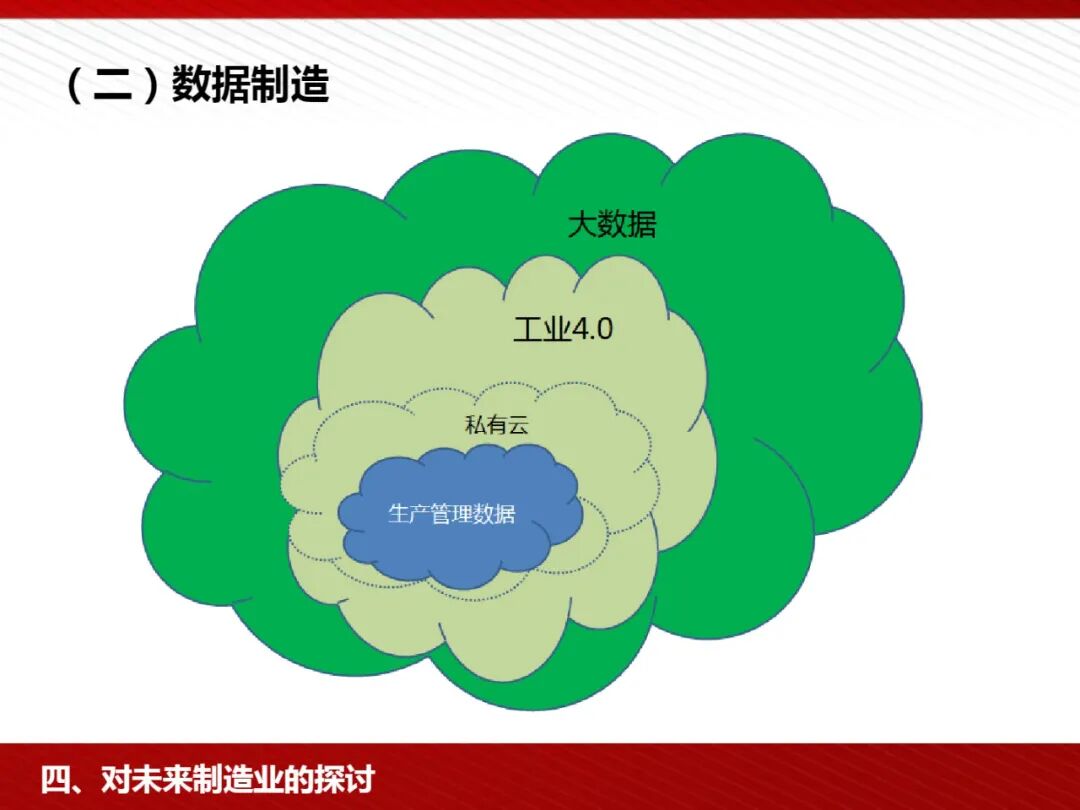 （二）数据制造

大数据

工业4.0

私有云

生产管理数据

四、对未来制造业的探讨